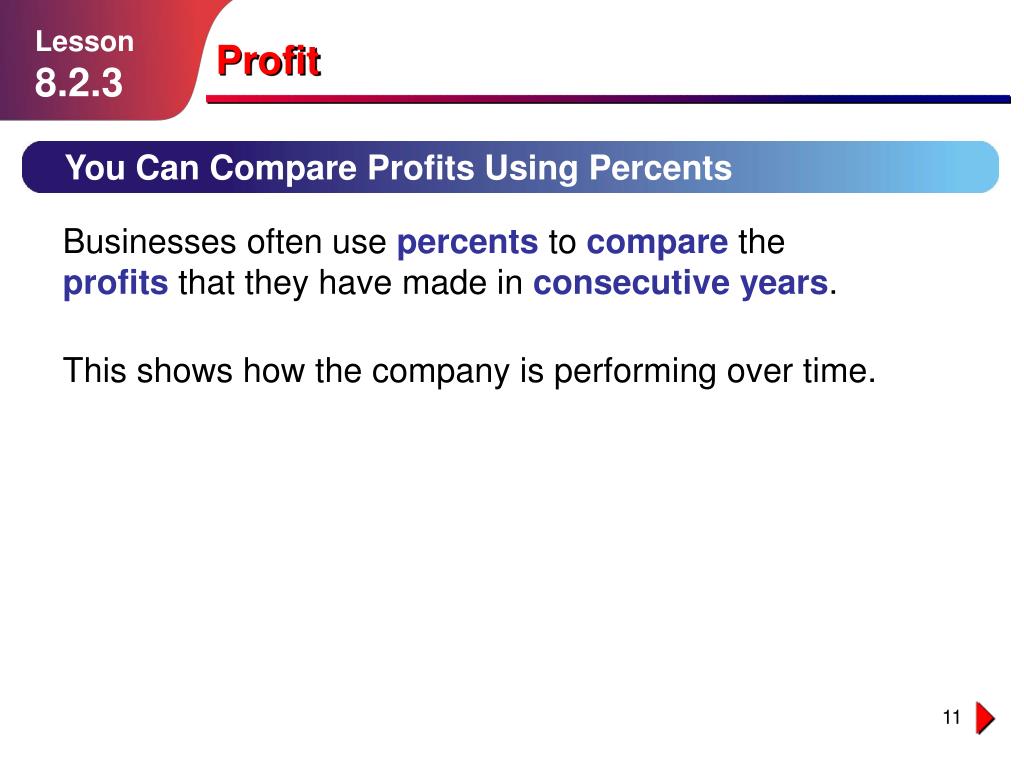 Lesson
8.2.3

Profit

You Can Compare Profits Using Percents

Businesses often use percents to compare the profits that they have made in consecutive years.

This shows how the company is performing over time.

11